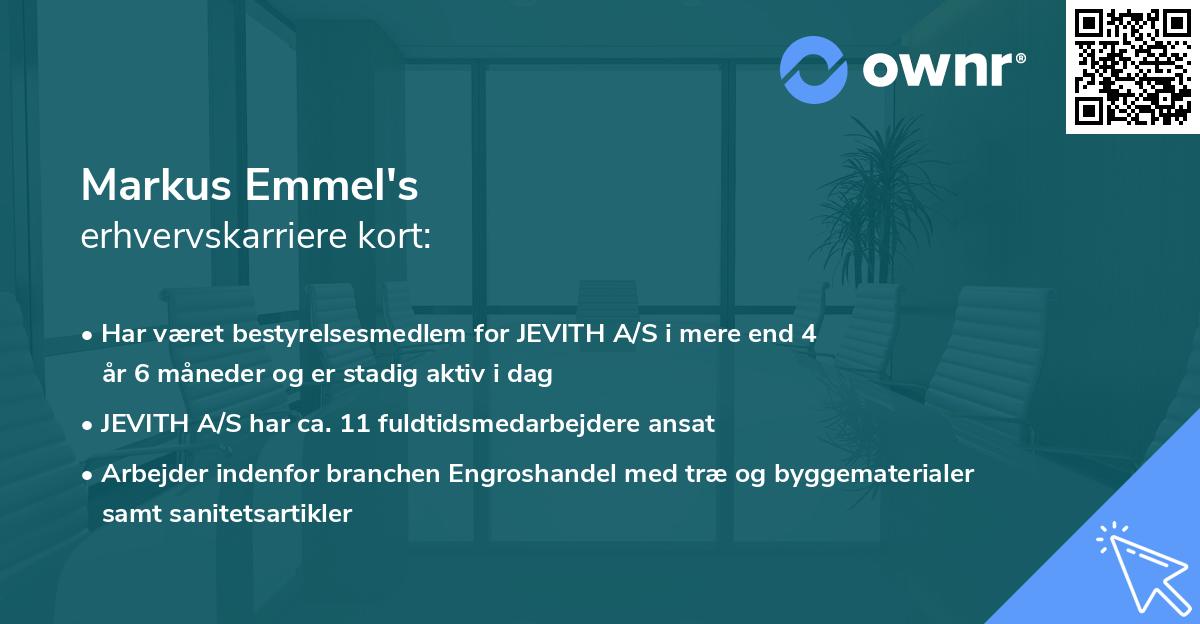 ownr®

Markus Emmel's
erhvervskarriere kort:

• Har været bestyrelsesmedlem for JEVITH A/S i mere end 4 år 6 måneder og er stadig aktiv i dag

• JEVITH A/S har ca. 11 fuldtidsmedarbejdere ansat

• Arbejder indenfor branchen Engroshandel med træ og byggematerialer samt sanitetsartikler